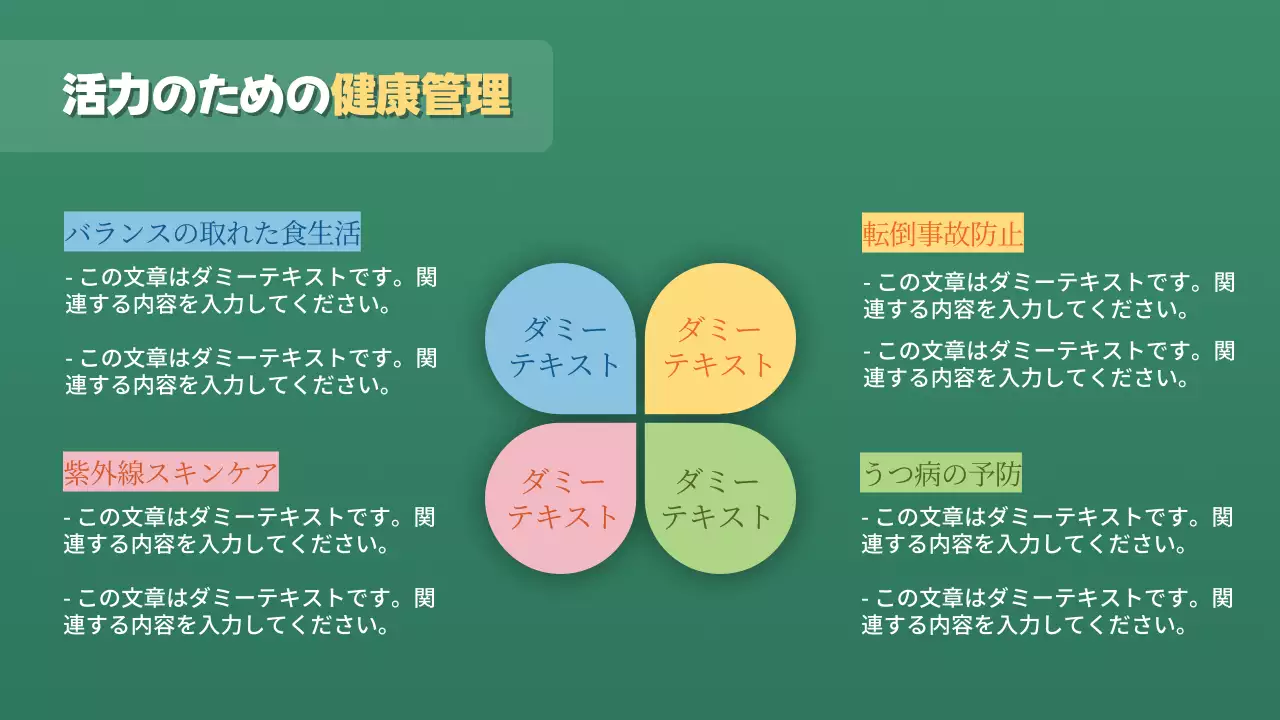 活力のための健康管理

バランスの取れた食生活

- この文章はダミーテキストです。関連する内容を入力してください。

- この文章はダミーテキストです。関連する内容を入力してください。

紫外線スキンケア

- この文章はダミーテキストです。関連する内容を入力してください。

- この文章はダミーテキストです。関連する内容を入力してください。

ダミーテキスト

ダミーテキスト

ダミーテキスト

ダミーテキスト

転倒事故防止

- この文章はダミーテキストです。関連する内容を入力してください。

- この文章はダミーテキストです。関連する内容を入力してください。

うつ病の予防

- この文章はダミーテキストです。関連する内容を入力してください。

- この文章はダミーテキストです。関連する内容を入力してください。